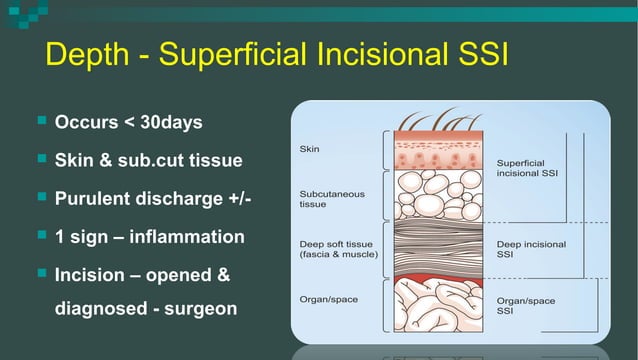 Depth - Superficial Incisional SSI

Occurs < 30days

Skin & sub.cut tissue

Purulent discharge +/-

1 sign – inflammation

Incision – opened & diagnosed - surgeon

Skin

Subcutaneous tissue

Deep soft tissue (fascia & muscle)

Organ/space

Superficial incisional SSI

Deep incisional SSI

Organ/space SSI